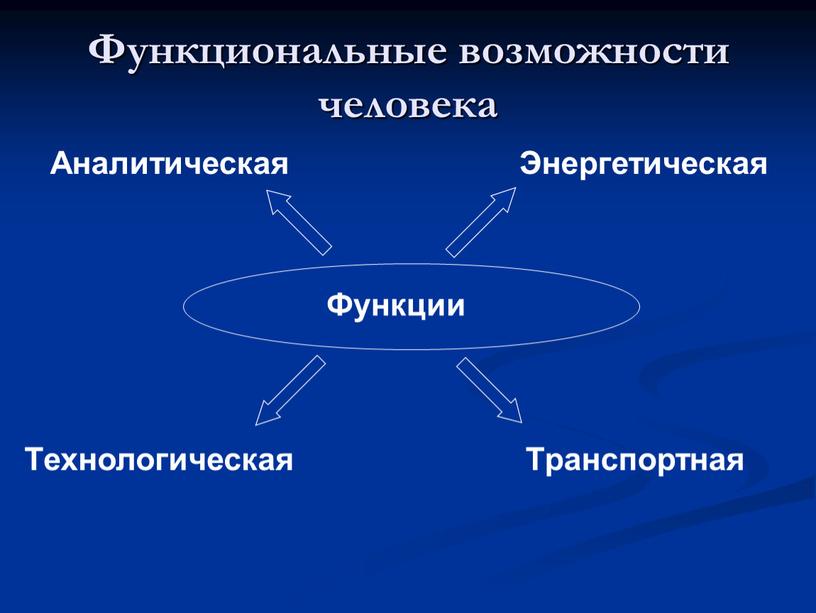 Функциональные возможности человека

Аналитическая

Энергетическая

Функции

Технологическая

Транспортная